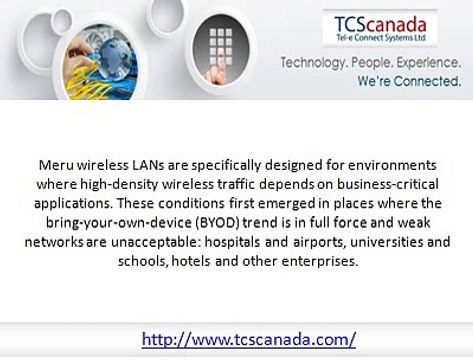 TCScanada
Tel-e Connect Systems Ltd.
Technology. People. Experience.
We're Connected.

Meru wireless LANs are specifically designed for environments where high-density wireless traffic depends on business-critical applications. These conditions first emerged in places where the bring-your-own-device (BYOD) trend is in full force and weak networks are unacceptable: hospitals and airports, universities and schools, hotels and other enterprises.

http://www.tcscanada.com/